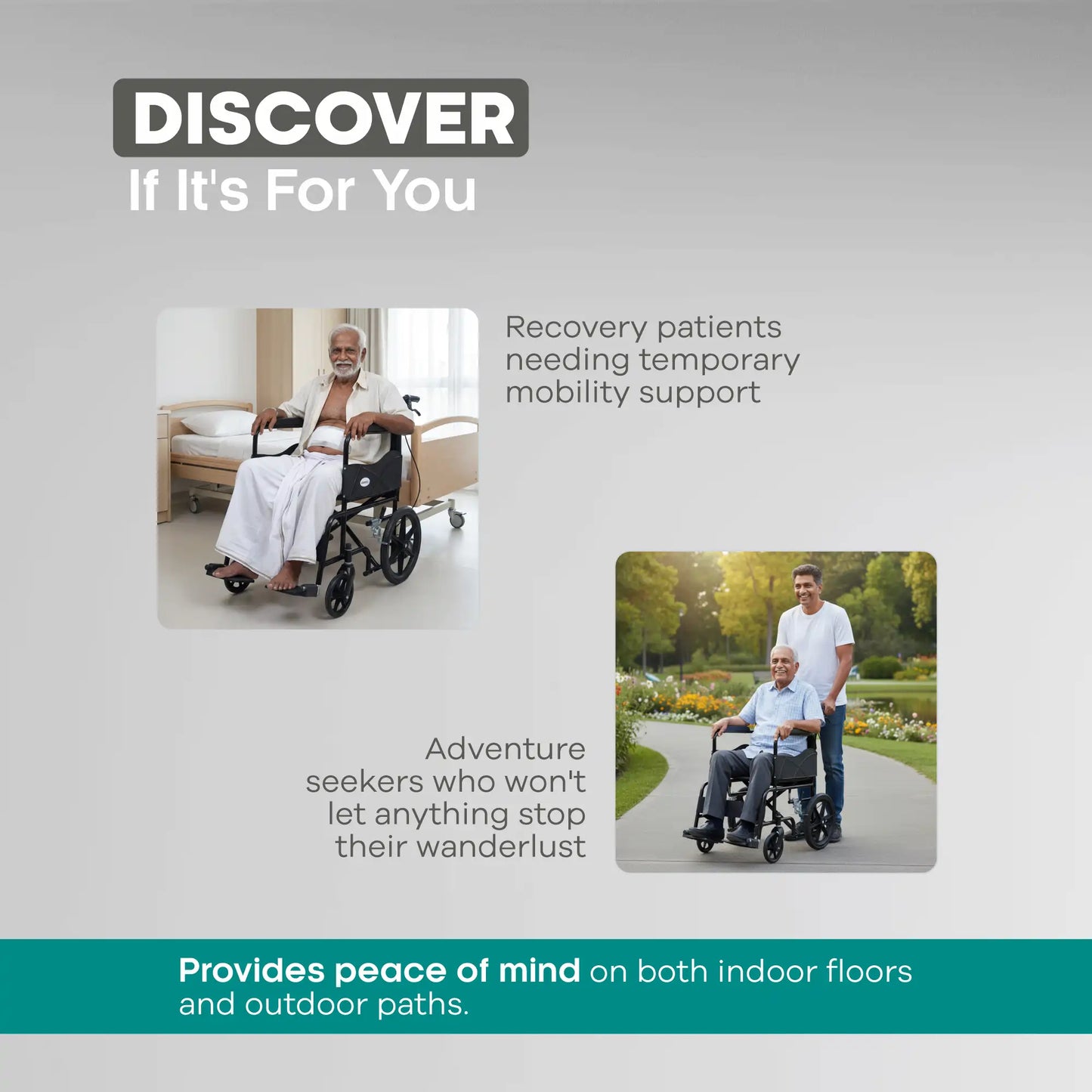 DISCOVER
If It's For You

Recovery patients needing temporary mobility support

Adventure seekers who won't let anything stop their wanderlust

Provides peace of mind on both indoor floors and outdoor paths.